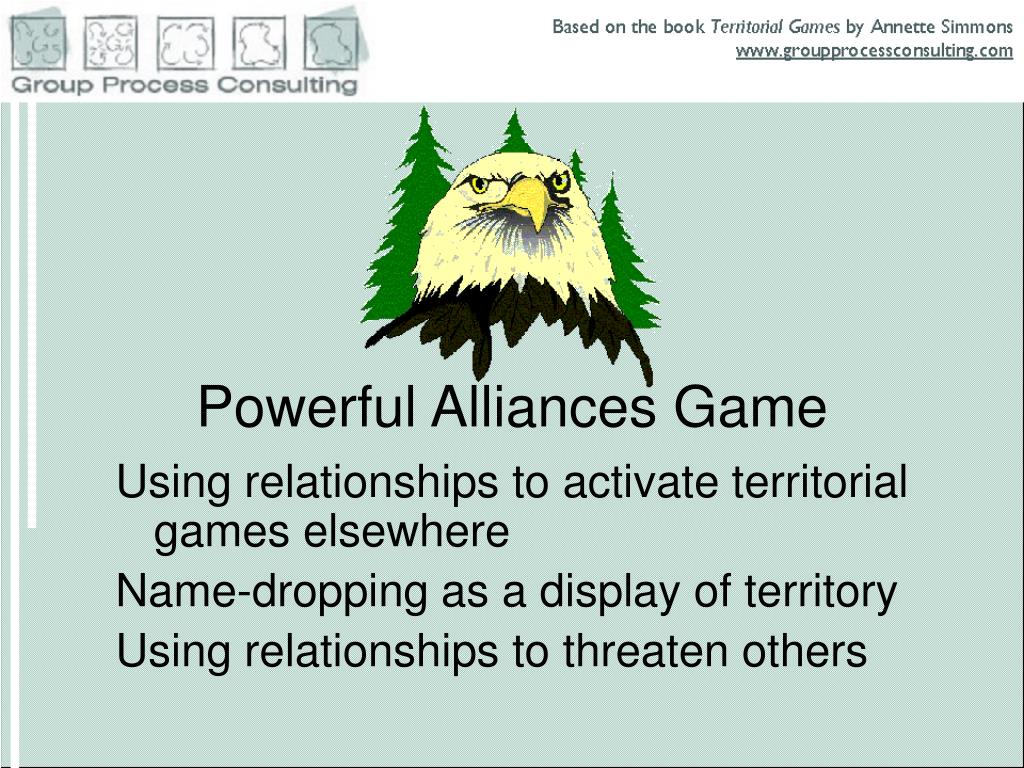 Group Process Consulting

Based on the book Territorial Games by Annette Simmons
www.groupprocessconsulting.com

Powerful Alliances Game

Using relationships to activate territorial games elsewhere

Name-dropping as a display of territory

Using relationships to threaten others